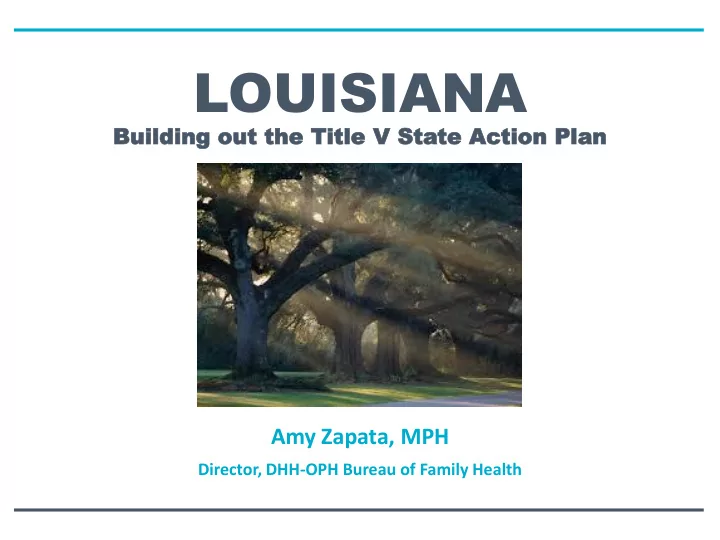 LOUISIANA
Building out the Title V State Action Plan

Amy Zapata, MPH

Director, DHH-OPH Bureau of Family Health